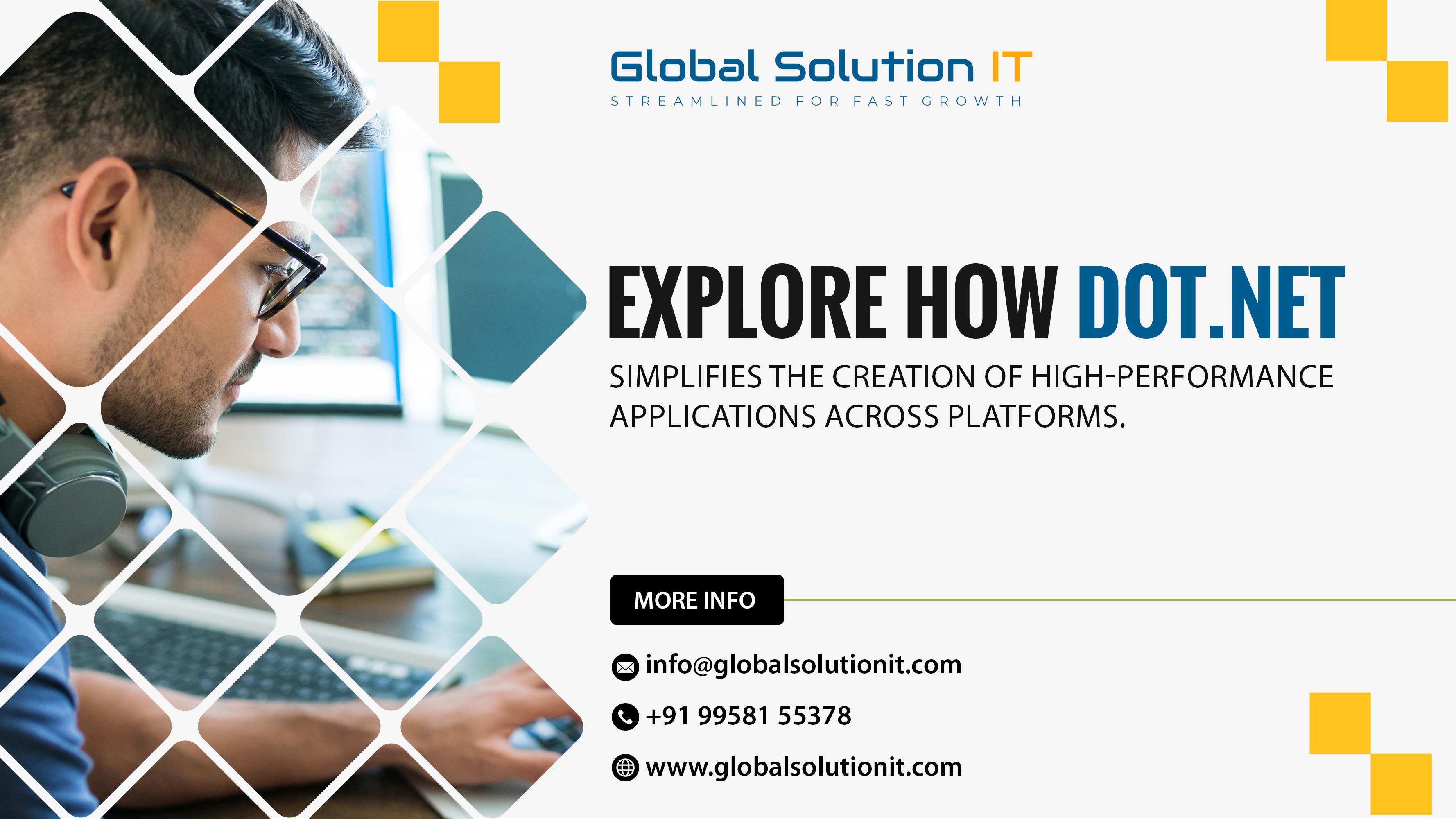 Global Solution IT
STREAMLINED FOR FAST GROWTH

EXPLORE HOW DOT.NET

SIMPLIFIES THE CREATION OF HIGH-PERFORMANCE APPLICATIONS ACROSS PLATFORMS.

MORE INFO

info@globalsolutionit.com

+91 99581 55378

www.globalsolutionit.com